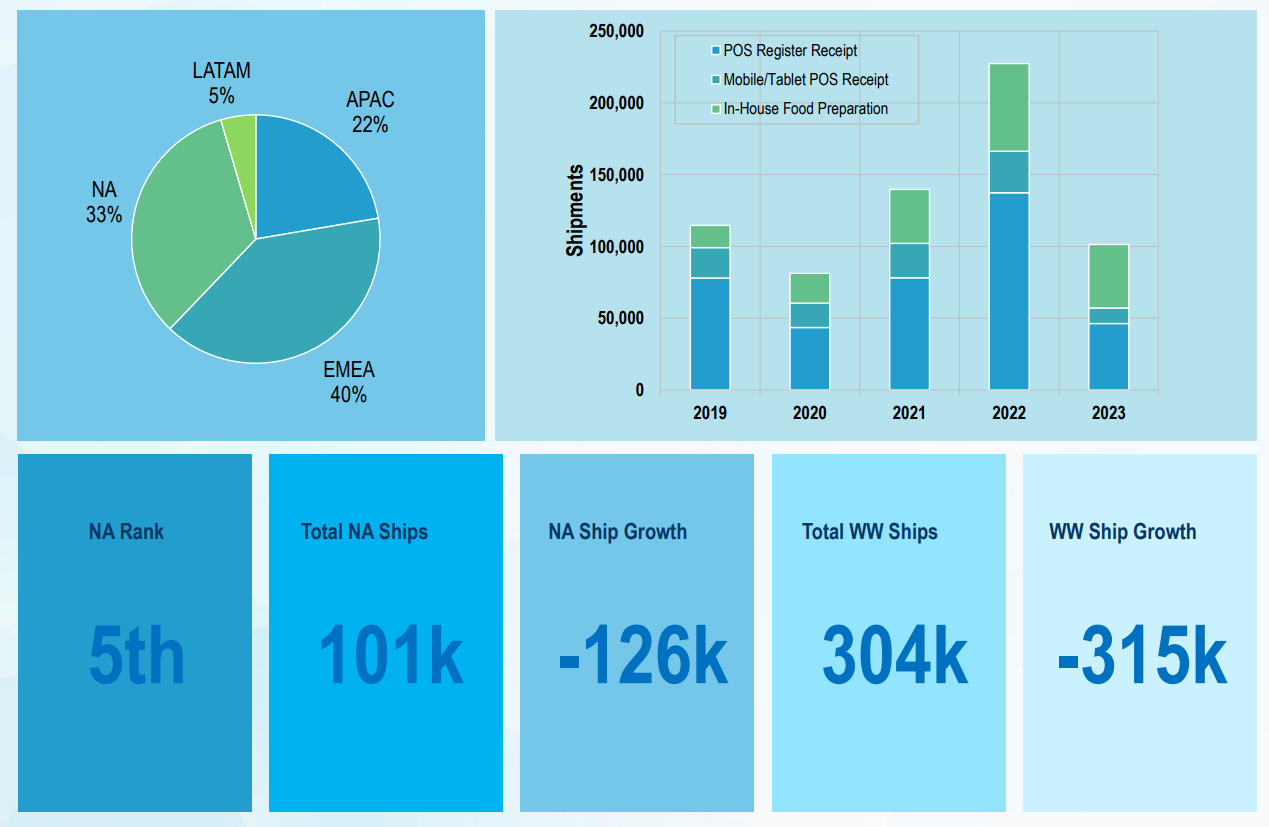 LATAM
5%

APAC
22%

NA
33%

EMEA
40%

250,000
200,000
150,000
100,000
50,000
0

Shipments

POS Register Receipt
Mobile/Tablet POS Receipt
In-House Food Preparation

2019
2020
2021
2022
2023

NA Rank
5th

Total NA Ships
101k

NA Ship Growth
-126k

Total WW Ships
304k

WW Ship Growth
-315k